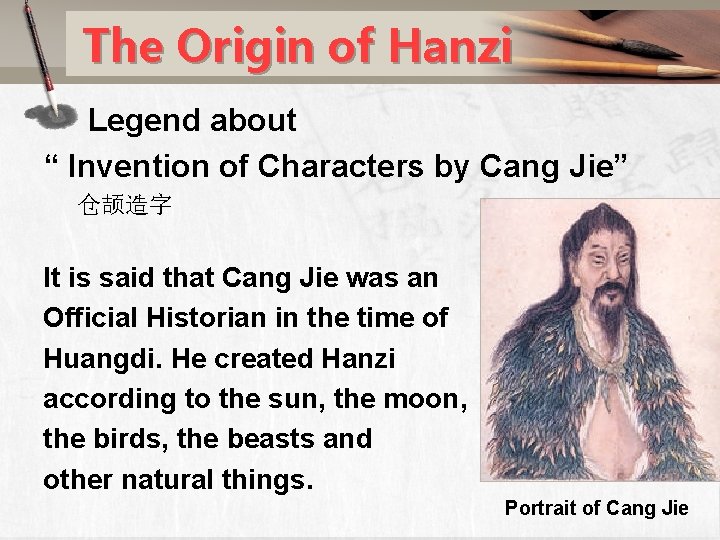 The Origin of Hanzi

Legend about
“ Invention of Characters by Cang Jie”
仓颉造字

It is said that Cang Jie was an Official Historian in the time of Huangdi. He created Hanzi according to the sun, the moon, the birds, the beasts and other natural things.

Portrait of Cang Jie